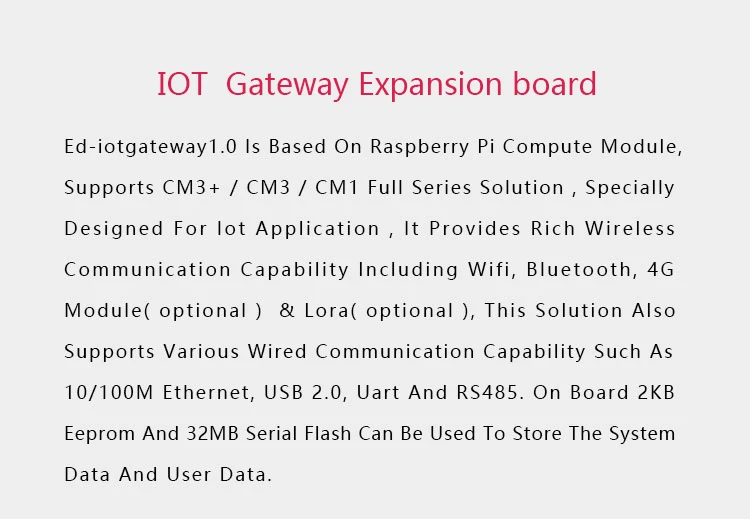 IOT  Gateway Expansion board

Ed-iotgateway1.0 Is Based On Raspberry Pi Compute Module, Supports CM3+ / CM3 / CM1 Full Series Solution , Specially Designed For Iot Application , It Provides Rich Wireless Communication Capability Including Wifi, Bluetooth, 4G Module( optional )  & Lora( optional ), This Solution Also Supports Various Wired Communication Capability Such As 10/100M Ethernet, USB 2.0, Uart And RS485. On Board 2KB Eeprom And 32MB Serial Flash Can Be Used To Store The System Data And User Data.